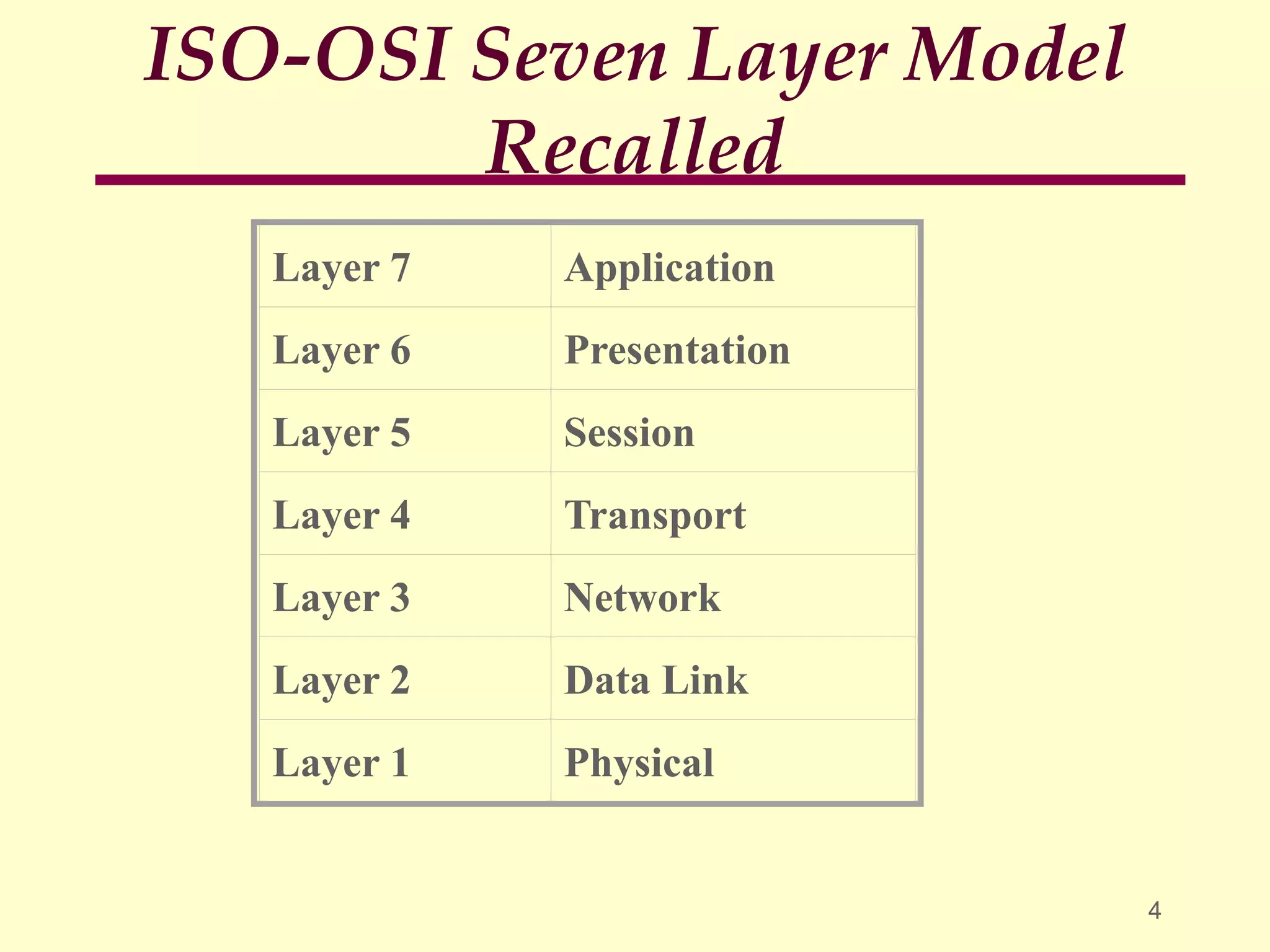 ISO-OSI Seven Layer Model Recalled

| Layer 7 | Application |
|---|---|
| Layer 6 | Presentation |
| Layer 5 | Session |
| Layer 4 | Transport |
| Layer 3 | Network |
| Layer 2 | Data Link |
| Layer 1 | Physical |

4